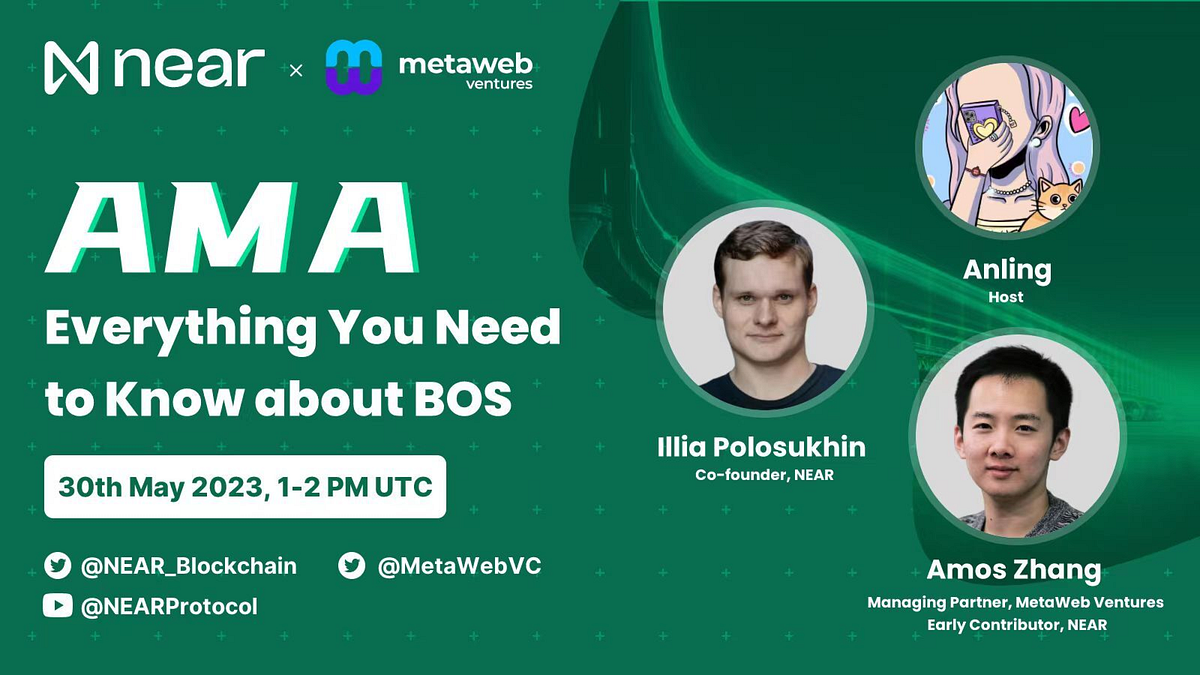 near × metaweb ventures

AMA

Everything You Need to Know about BOS

30th May 2023, 1-2 PM UTC

@NEAR_Blockchain

@MetaWebVC

@NEARProtocol

Anling
Host

Illia Polosukhin
Co-founder, NEAR

Amos Zhang
Managing Partner, MetaWeb Ventures
Early Contributor, NEAR